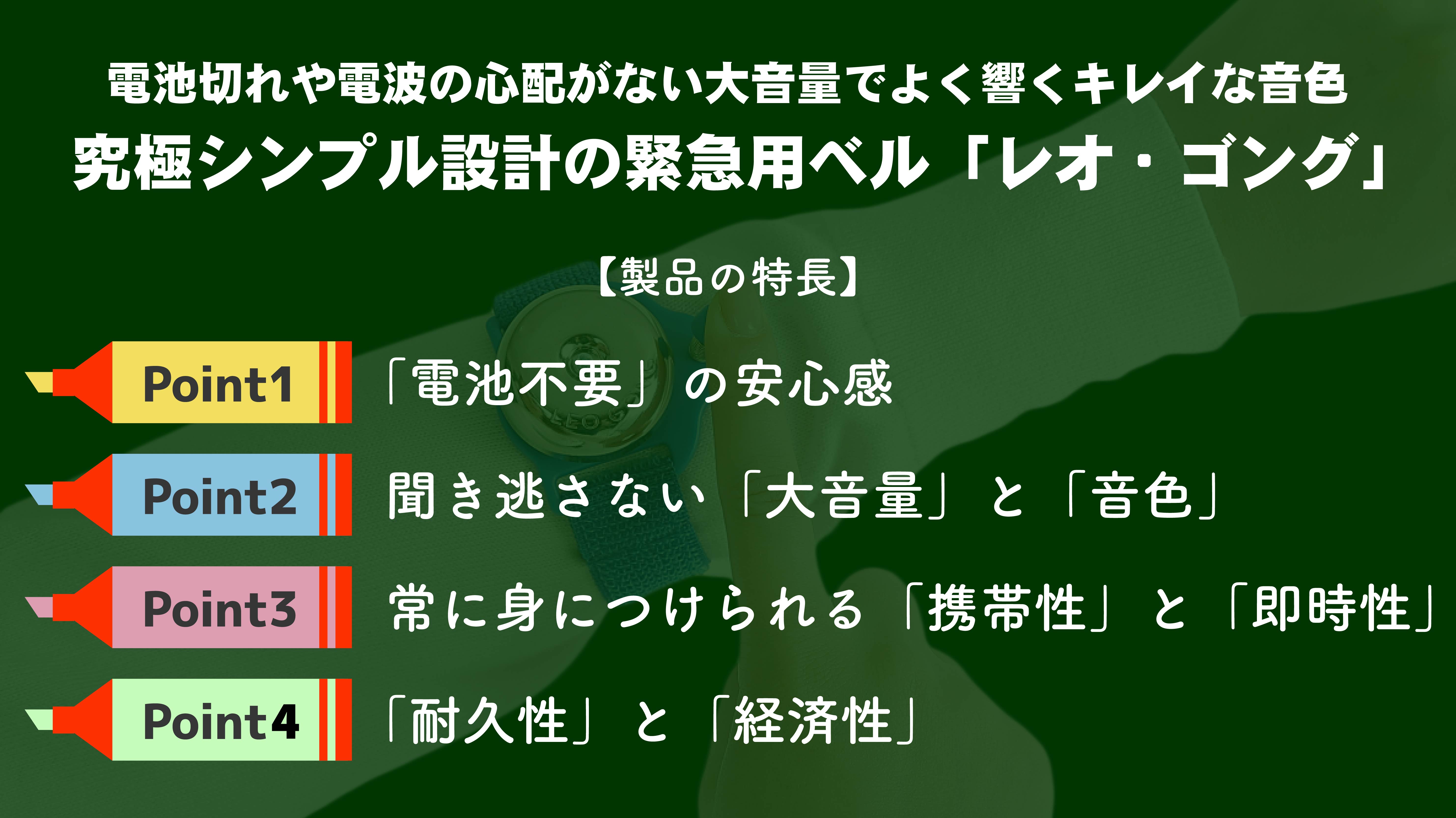 電池切れや電波の心配がない大音量でよく響くキレイな音色
究極シンプル設計の緊急用ベル「レオ・ゴング」

【製品の特長】

Point1 「電池不要」の安心感

Point2 聞き逃さない「大音量」と「音色」

Point3 常に身につけられる「携帯性」と「即時性」

Point4 「耐久性」と「経済性」